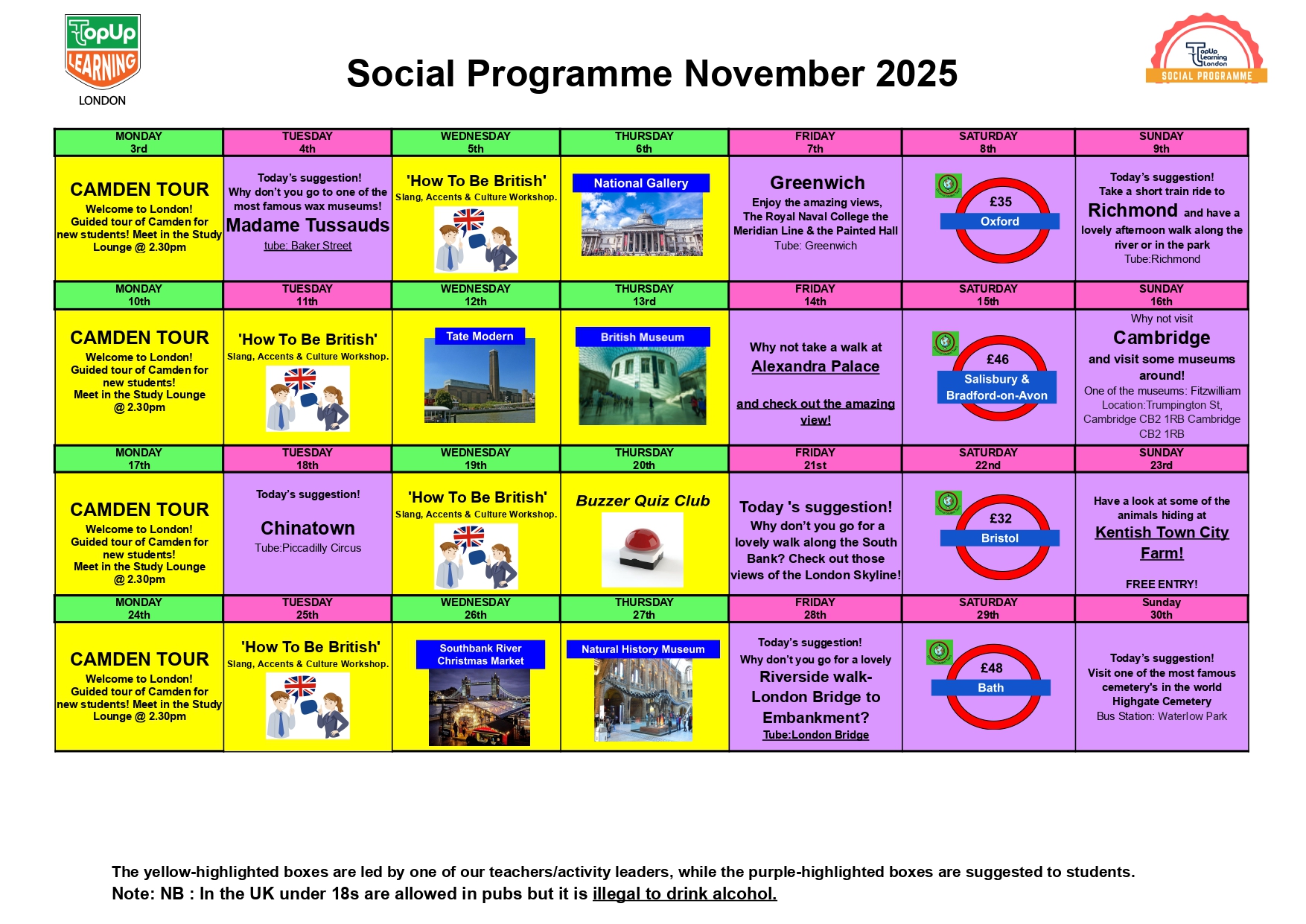 TopUp LEARNING LONDON

Social Programme November 2025

TopUp Learning London SOCIAL PROGRAMME

| MONDAY 3rd | TUESDAY 4th | WEDNESDAY 5th | THURSDAY 6th | FRIDAY 7th | SATURDAY 8th | SUNDAY 9th |
|---|---|---|---|---|---|---|
| CAMDEN TOUR Welcome to London! Guided tour of Camden for new students! Meet in the Study Lounge @ 2.30pm | Today's suggestion! Why don't you go to one of the most famous wax museums! Madame Tussauds tube: Baker Street | 'How To Be British' Slang, Accents & Culture Workshop. | National Gallery | Greenwich Enjoy the amazing views, The Royal Naval College the Meridian Line & the Painted Hall Tube: Greenwich | £35 Oxford | Today's suggestion! Take a short train ride to Richmond and have a lovely afternoon walk along the river or in the park Tube:Richmond |
| MONDAY 10th | TUESDAY 11th | WEDNESDAY 12th | THURSDAY 13rd | FRIDAY 14th | SATURDAY 15th | SUNDAY 16th |
| CAMDEN TOUR Welcome to London! Guided tour of Camden for new students! Meet in the Study Lounge @ 2.30pm | 'How To Be British' Slang, Accents & Culture Workshop. | Tate Modern | British Museum | Why not take a walk at Alexandra Palace and check out the amazing view! | £46 Salisbury & Bradford-on-Avon | Why not visit Cambridge and visit some museums around! One of the museums: Fitzwilliam Location:Trumpington St, Cambridge CB2 1RB Cambridge CB2 1RB |
| MONDAY 17th | TUESDAY 18th | WEDNESDAY 19th | THURSDAY 20th | FRIDAY 21st | SATURDAY 22nd | SUNDAY 23rd |
| CAMDEN TOUR Welcome to London! Guided tour of Camden for new students! Meet in the Study Lounge @ 2.30pm | Today's suggestion! Chinatown Tube:Piccadilly Circus | 'How To Be British' Slang, Accents & Culture Workshop. | Buzzer Quiz Club | Today 's suggestion! Why don't you go for a lovely walk along the South Bank? Check out those views of the London Skyline! | £32 Bristol | Have a look at some of the animals hiding at Kentish Town City Farm! FREE ENTRY! |
| MONDAY 24th | TUESDAY 25th | WEDNESDAY 26th | THURSDAY 27th | FRIDAY 28th | SATURDAY 29th | Sunday 30th |
| CAMDEN TOUR Welcome to London! Guided tour of Camden for new students! Meet in the Study Lounge @ 2.30pm | 'How To Be British' Slang, Accents & Culture Workshop. | Southbank River Christmas Market | Natural History Museum | Today's suggestion! Why don't you go for a lovely Riverside walk- London Bridge to Embankment? Tube:London Bridge | £48 Bath | Today's suggestion! Visit one of the most famous cemetery's in the world Highgate Cemetery Bus Station: Waterlow Park |

The yellow-highlighted boxes are led by one of our teachers/activity leaders, while the purple-highlighted boxes are suggested to students.
Note: NB : In the UK under 18s are allowed in pubs but it is illegal to drink alcohol.